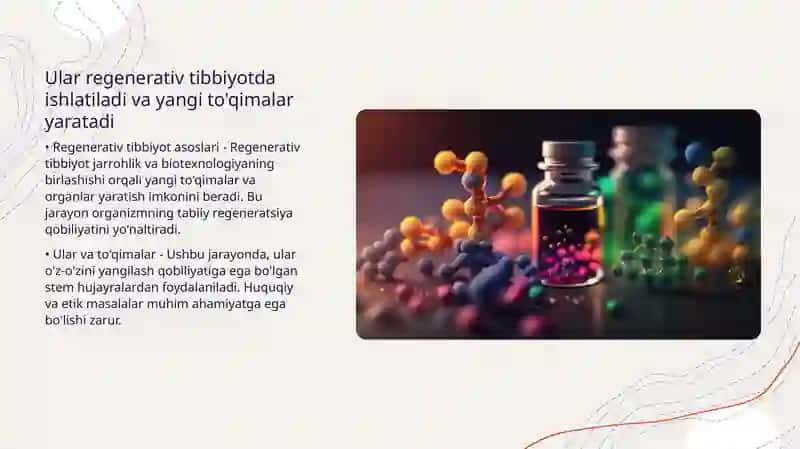 Ular regenerativ tibbiyotda ishlatiladi va yangi to'qimalar yaratadi

• Regenerativ tibbiyot asoslari - Regenerativ tibbiyot jarrohlik va biotexnologiyaning birlashishi orqali yangi to'qimalar va organlar yaratish imkonini beradi. Bu jarayon organizmning tabiiy regeneratsiya qobiliyatini yo'naltiradi.

• Ular va to'qimalar - Ushbu jarayonda, ular o'z-o'zini yangilash qobiliyatiga ega bo'lgan stem hujayralardan foydalaniladi. Huquqiy va etik masalalar muhim ahamiyatga ega bo'lishi zarur.